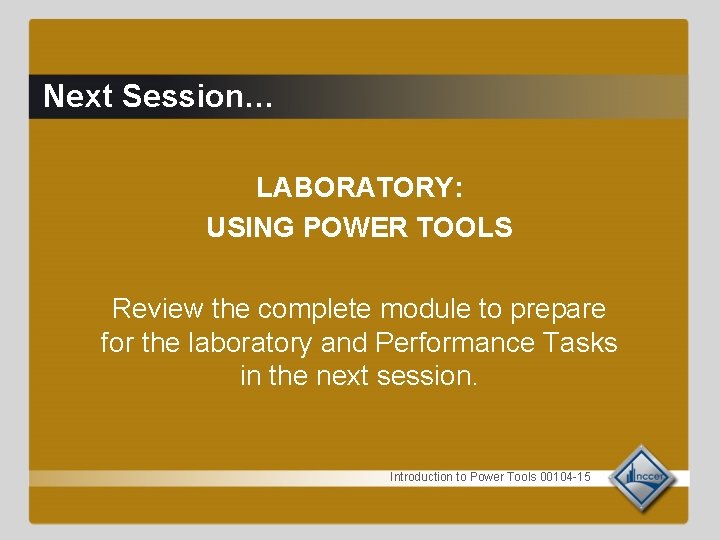 Next Session…

LABORATORY:
USING POWER TOOLS

Review the complete module to prepare for the laboratory and Performance Tasks in the next session.

Introduction to Power Tools 00104-15

nccer